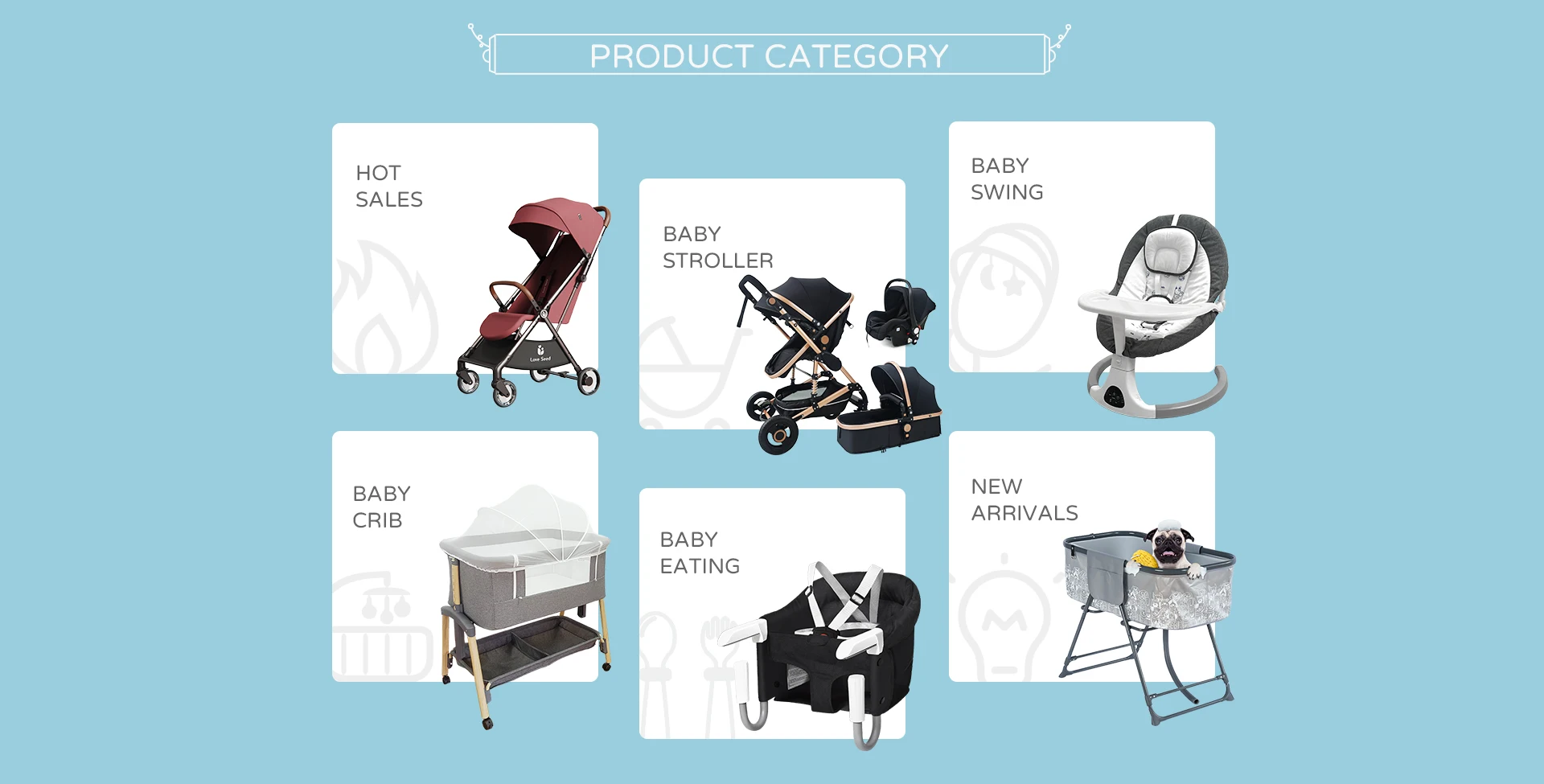 PRODUCT CATEGORY

HOT SALES

Love Seed

BABY STROLLER

BABY SWING

BABY CRIB

BABY EATING

NEW ARRIVALS